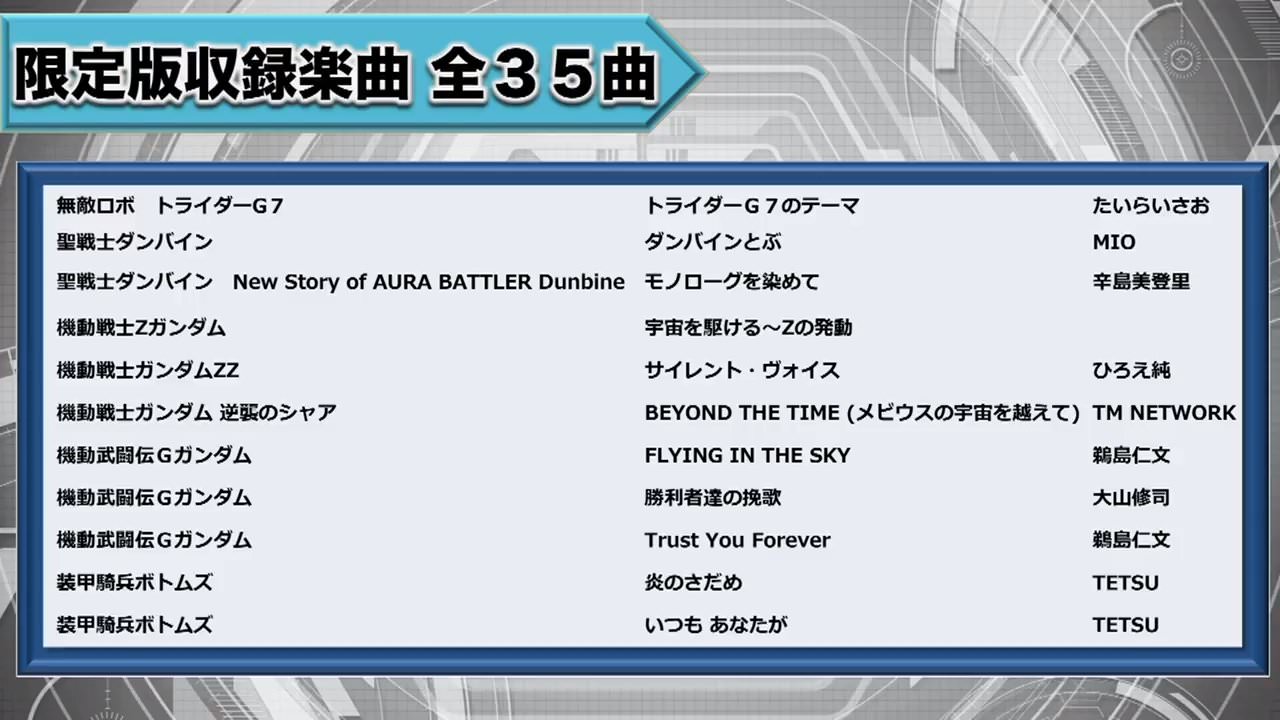 限定版収録楽曲 全３５曲

| | | |
|---|---|---|
| 無敵ロボ　トライダーＧ７ | トライダーＧ７のテーマ | たいらいさお |
| 聖戦士ダンバイン | ダンバインとぶ | MIO |
| 聖戦士ダンバイン　New Story of AURA BATTLER Dunbine | モノローグを染めて | 辛島美登里 |
| 機動戦士Zガンダム | 宇宙を駆ける～Zの発動 | |
| 機動戦士ガンダムZZ | サイレント・ヴォイス | ひろえ純 |
| 機動戦士ガンダム 逆襲のシャア | BEYOND THE TIME (メビウスの宇宙を越えて) | TM NETWORK |
| 機動武闘伝Ｇガンダム | FLYING IN THE SKY | 鵜島仁文 |
| 機動武闘伝Ｇガンダム | 勝利者達の挽歌 | 大山修司 |
| 機動武闘伝Ｇガンダム | Trust You Forever | 鵜島仁文 |
| 装甲騎兵ボトムズ | 炎のさだめ | TETSU |
| 装甲騎兵ボトムズ | いつも あなたが | TETSU |